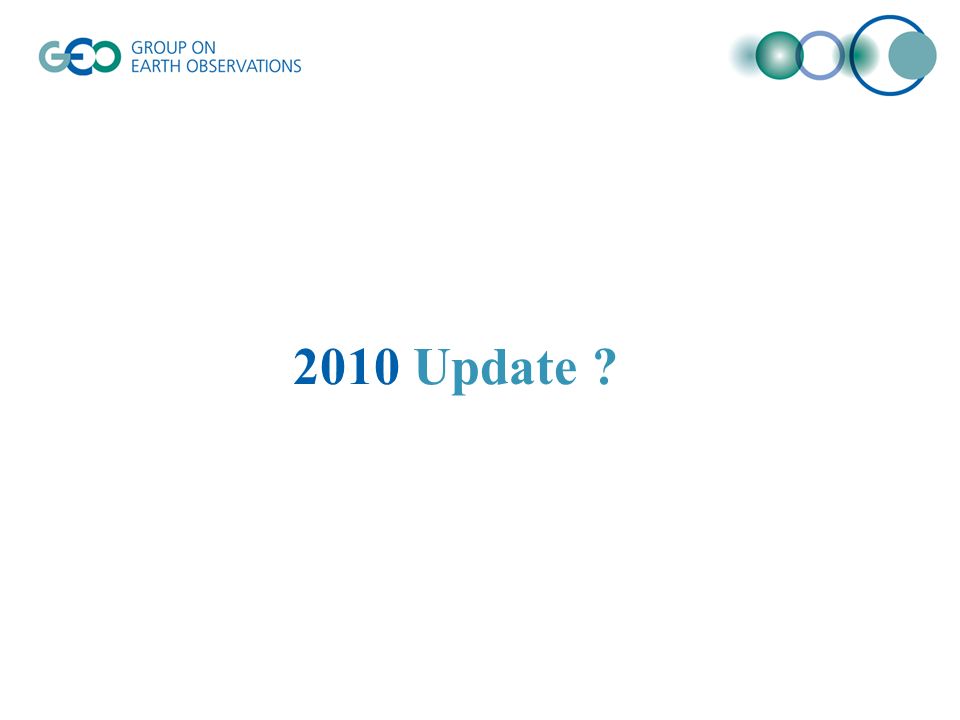 GEO GROUP ON EARTH OBSERVATIONS

2010 Update ?